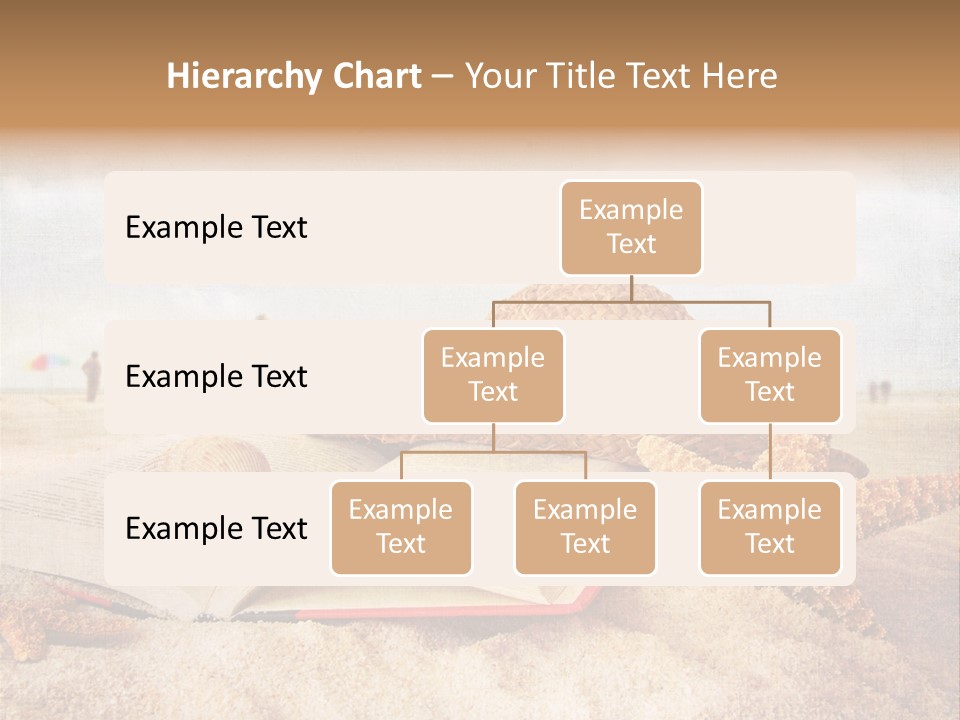 Hierarchy Chart – Your Title Text Here

Example Text

Example Text

Example Text

Example Text

Example Text

Example Text

Example Text

Example Text

Example Text